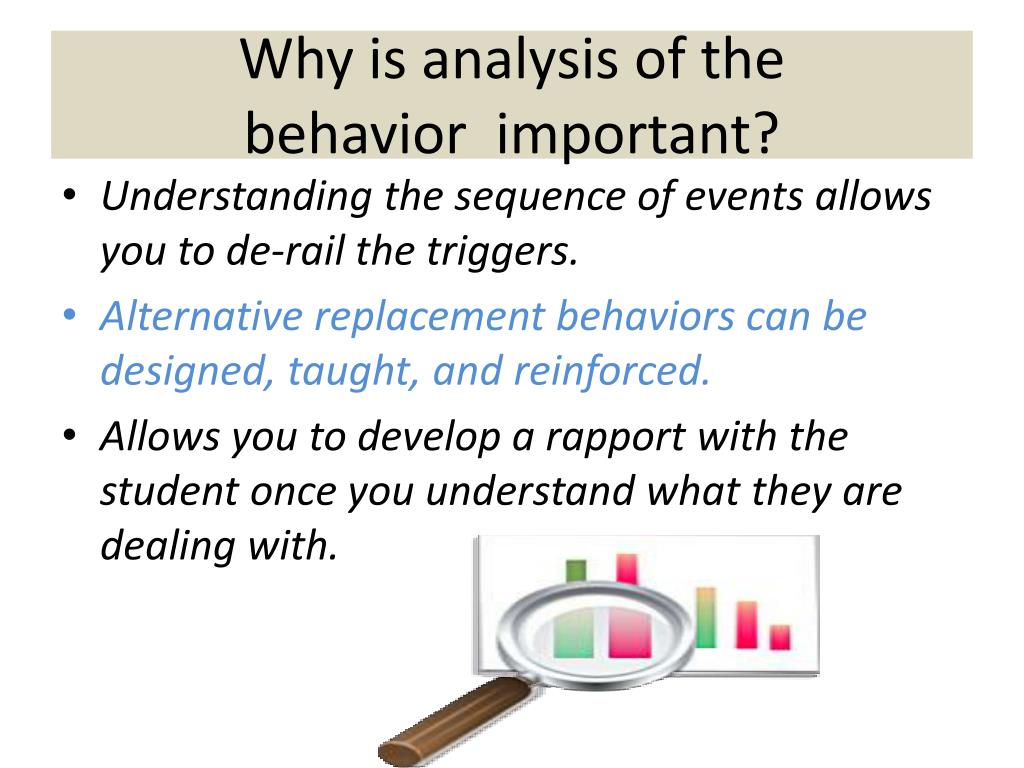 Why is analysis of the behavior important?

• Understanding the sequence of events allows you to de-rail the triggers.
• Alternative replacement behaviors can be designed, taught, and reinforced.
• Allows you to develop a rapport with the student once you understand what they are dealing with.